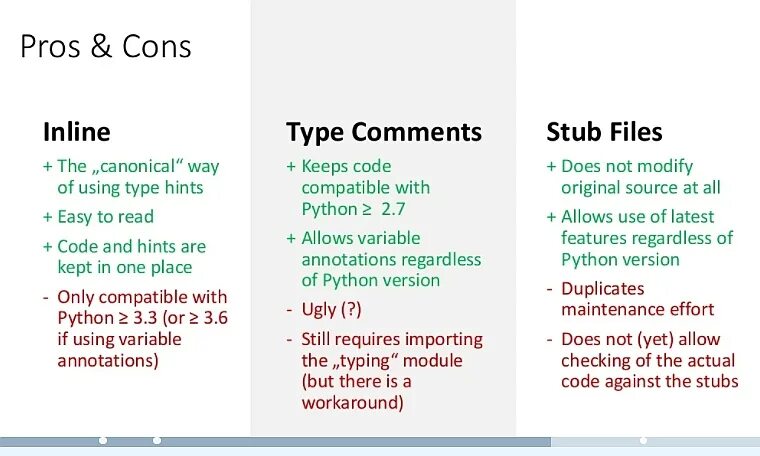 Pros & Cons

Inline

+ The „canonical“ way of using type hints

+ Easy to read

+ Code and hints are kept in one place

- Only compatible with Python ≥ 3.3 (or ≥ 3.6 if using variable annotations)

Type Comments

+ Keeps code compatible with Python ≥ 2.7

+ Allows variable annotations regardless of Python version

- Ugly (?)

- Still requires importing the „typing“ module (but there is a workaround)

Stub Files

+ Does not modify original source at all

+ Allows use of latest features regardless of Python version

- Duplicates maintenance effort

- Does not (yet) allow checking of the actual code against the stubs